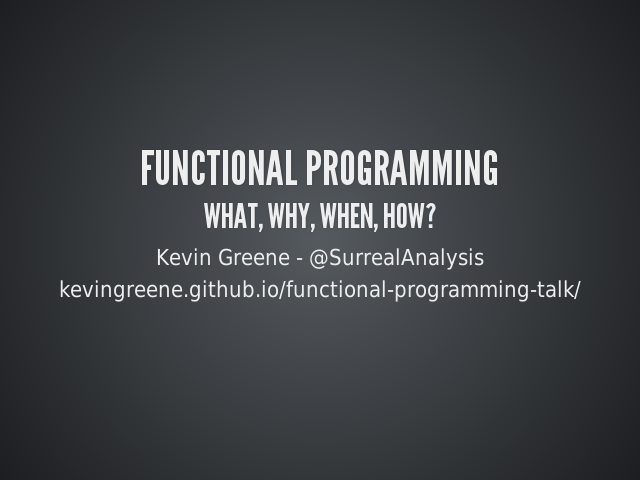 FUNCTIONAL PROGRAMMING

WHAT, WHY, WHEN, HOW?

Kevin Greene - @SurrealAnalysis

kevingreene.github.io/functional-programming-talk/